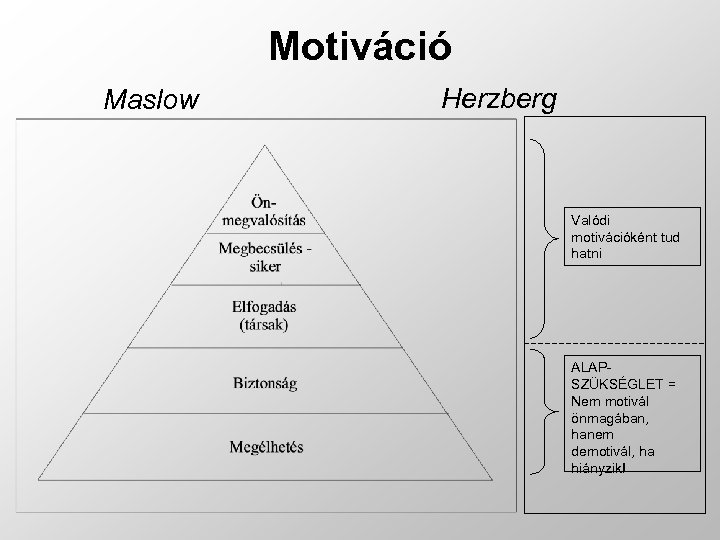 Motiváció

Maslow

Herzberg

Ön-megvalósítás

Megbecsülés - siker

Elfogadás (társak)

Biztonság

Megélhetés

Valódi motivációként tud hatni

ALAP-SZÜKSÉGLET = Nem motivál önmagában, hanem demotivál, ha hiányzik!